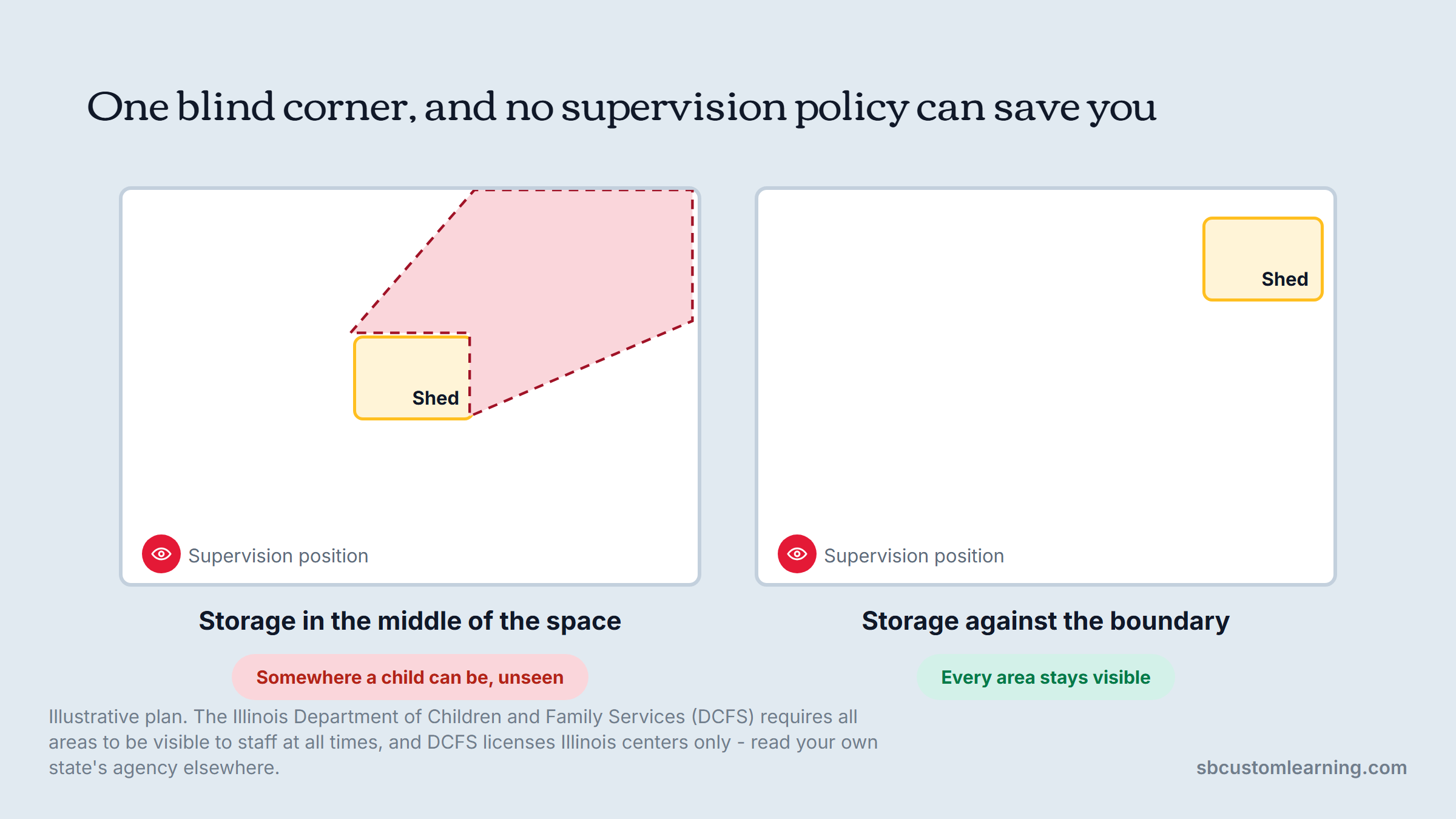 One blind corner, and no supervision policy can save you

Shed

Supervision position

Storage in the middle of the space

Somewhere a child can be, unseen

Shed

Supervision position

Storage against the boundary

Every area stays visible

Illustrative plan. The Illinois Department of Children and Family Services (DCFS) requires all areas to be visible to staff at all times, and DCFS licenses Illinois centers only - read your own state's agency elsewhere.

sbcustomlearning.com